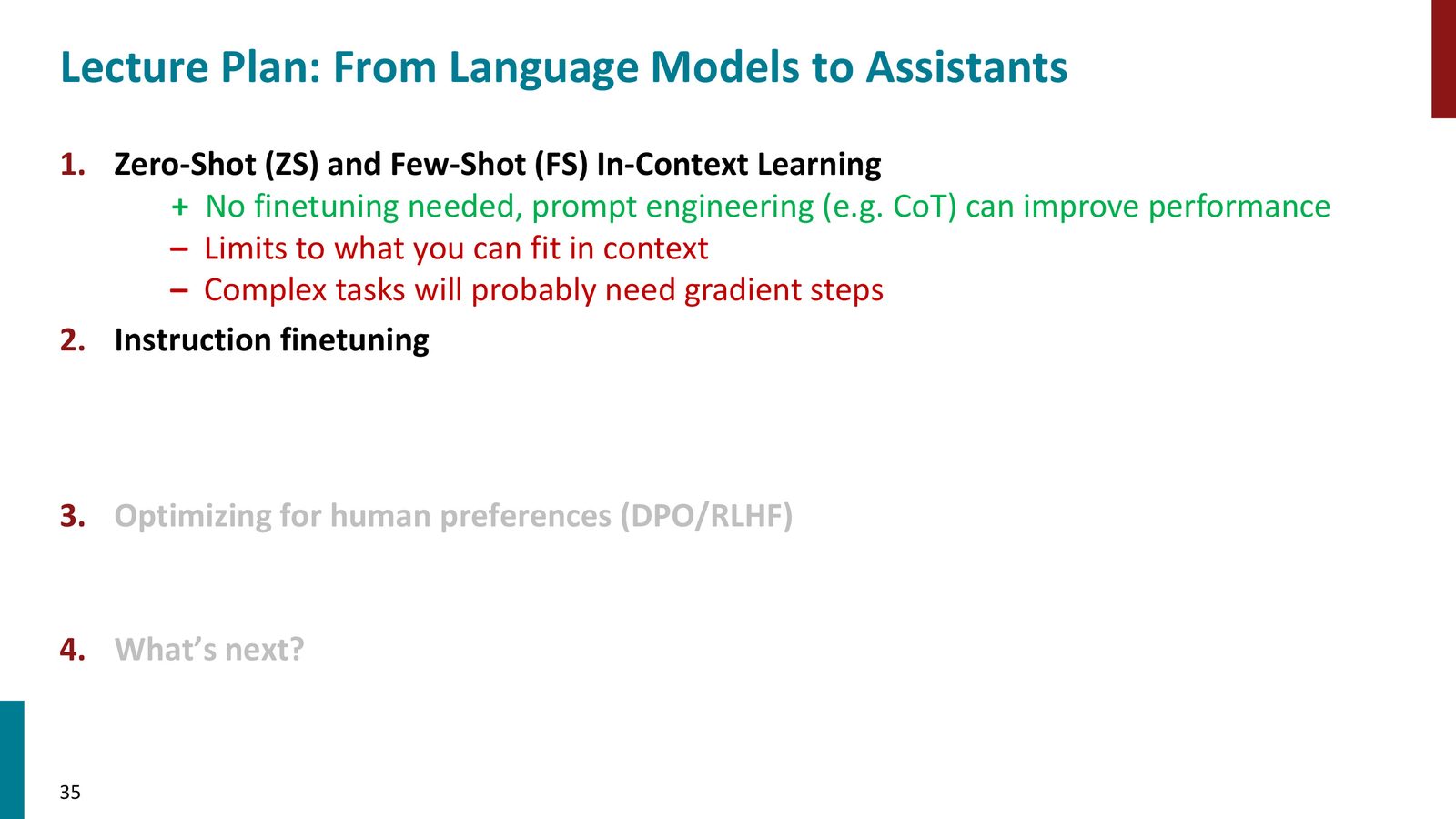 Lecture Plan: From Language Models to Assistants

1. Zero-Shot (ZS) and Few-Shot (FS) In-Context Learning
+ No finetuning needed, prompt engineering (e.g. CoT) can improve performance
– Limits to what you can fit in context
– Complex tasks will probably need gradient steps

2. Instruction finetuning

3. Optimizing for human preferences (DPO/RLHF)

4. What's next?

35